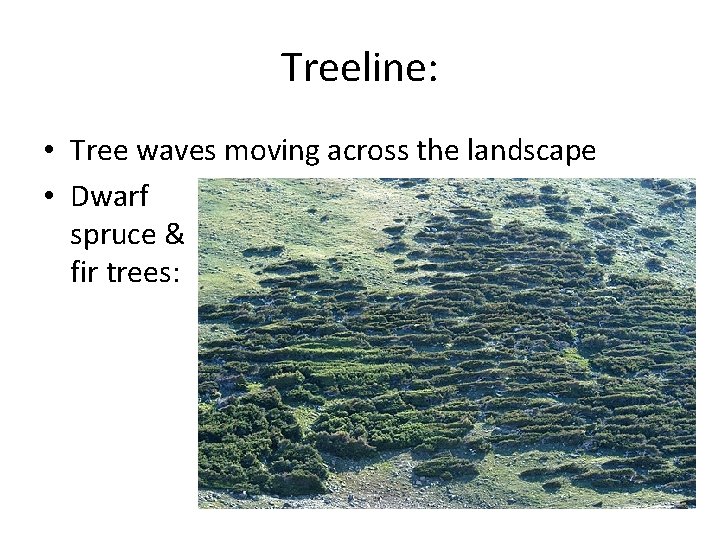 Treeline:

• Tree waves moving across the landscape

• Dwarf spruce & fir trees: